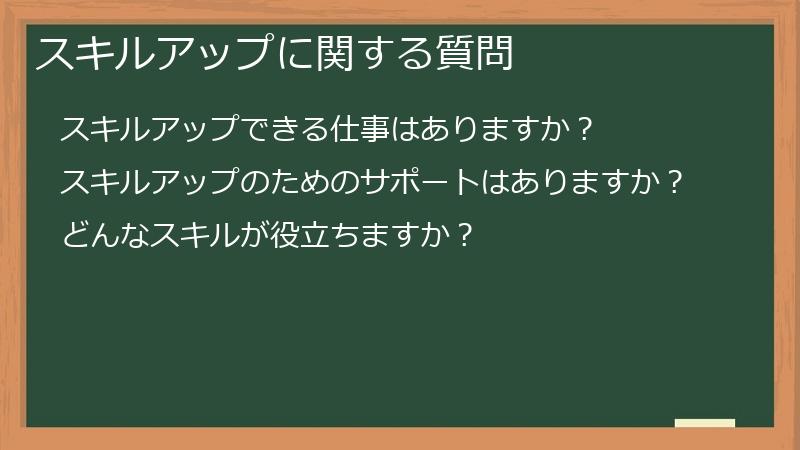 スキルアップに関する質問

スキルアップできる仕事はありますか？

スキルアップのためのサポートはありますか？

どんなスキルが役立ちますか？